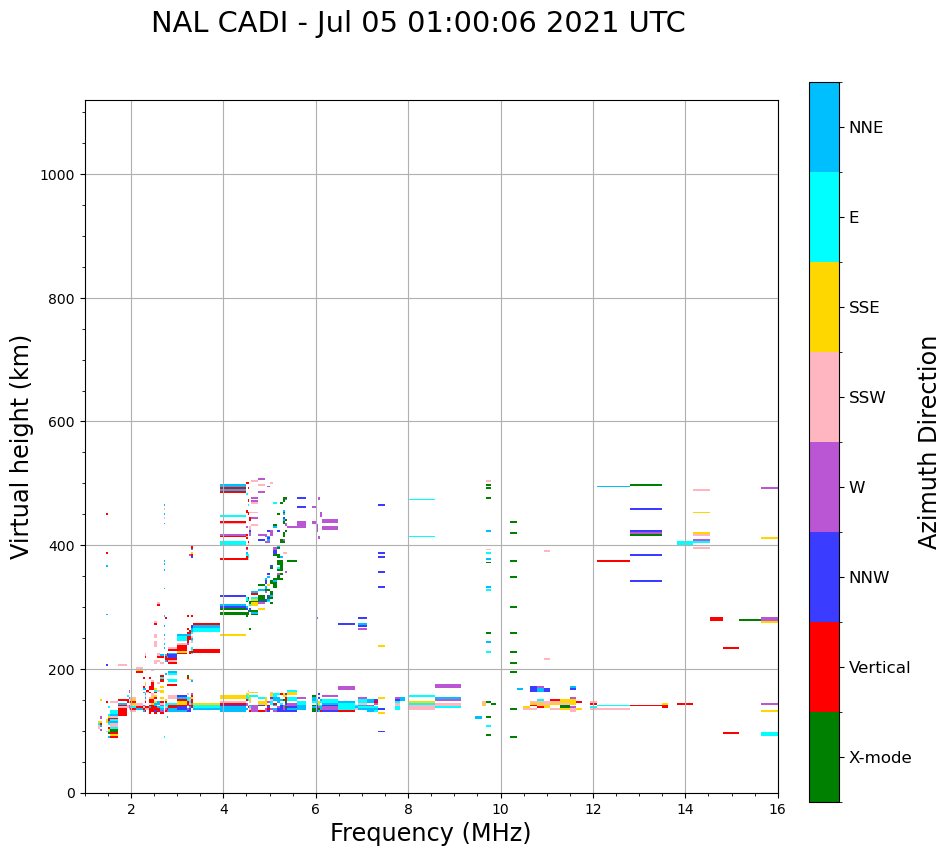 NAL CADI - Jul 05 01:00:06 2021 UTC

Virtual height (km)

1000
800
600
400
200
0

2 4 6 8 10 12 14 16

Frequency (MHz)

NNE
E
SSE
SSW
W
NNW
Vertical
X-mode

Azimuth Direction